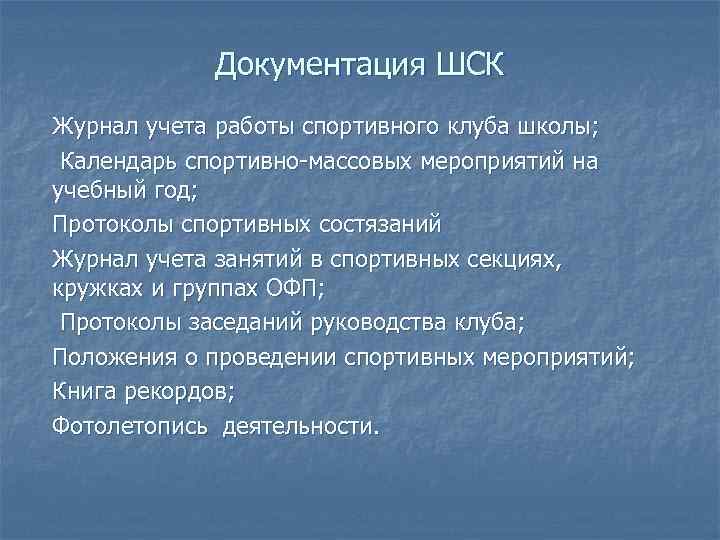 Документация ШСК

Журнал учета работы спортивного клуба школы;

Календарь спортивно-массовых мероприятий на учебный год;

Протоколы спортивных состязаний

Журнал учета занятий в спортивных секциях, кружках и группах ОФП;

Протоколы заседаний руководства клуба;

Положения о проведении спортивных мероприятий;

Книга рекордов;

Фотолетопись деятельности.